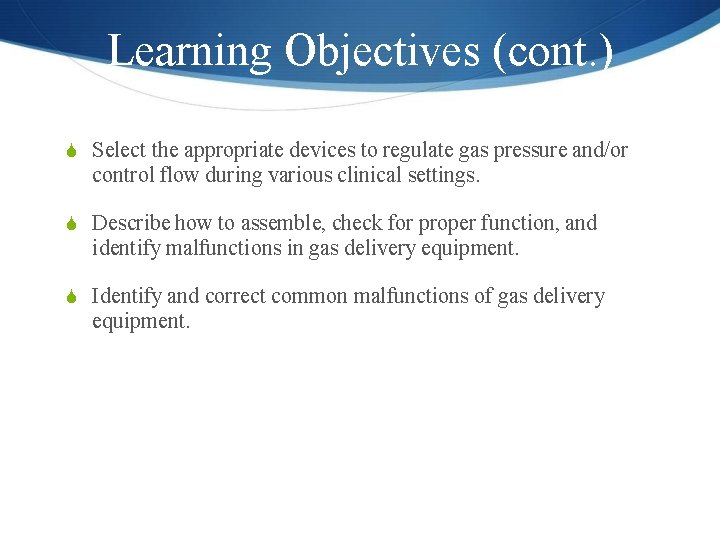 Learning Objectives (cont.)

Select the appropriate devices to regulate gas pressure and/or control flow during various clinical settings.

Describe how to assemble, check for proper function, and identify malfunctions in gas delivery equipment.

Identify and correct common malfunctions of gas delivery equipment.